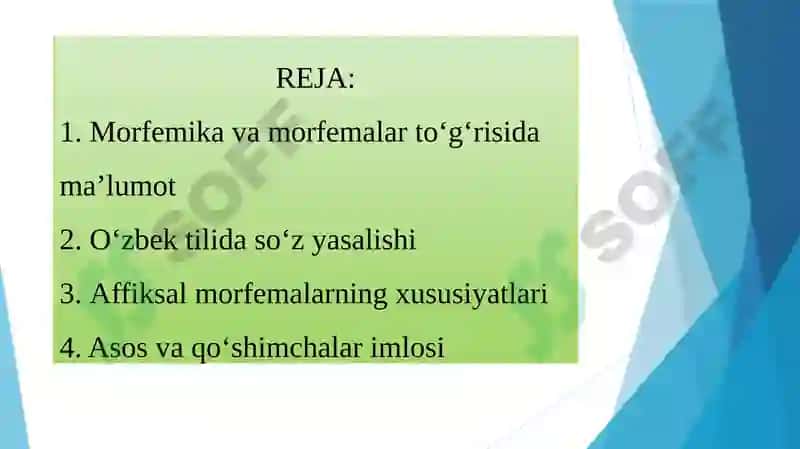 REJA:

1. Morfemika va morfemalar to‘g‘risida ma’lumot

2. O‘zbek tilida so‘z yasalishi

3. Affiksal morfemalarning xususiyatlari

4. Asos va qo‘shimchalar imlosi

SOFF

SOFF